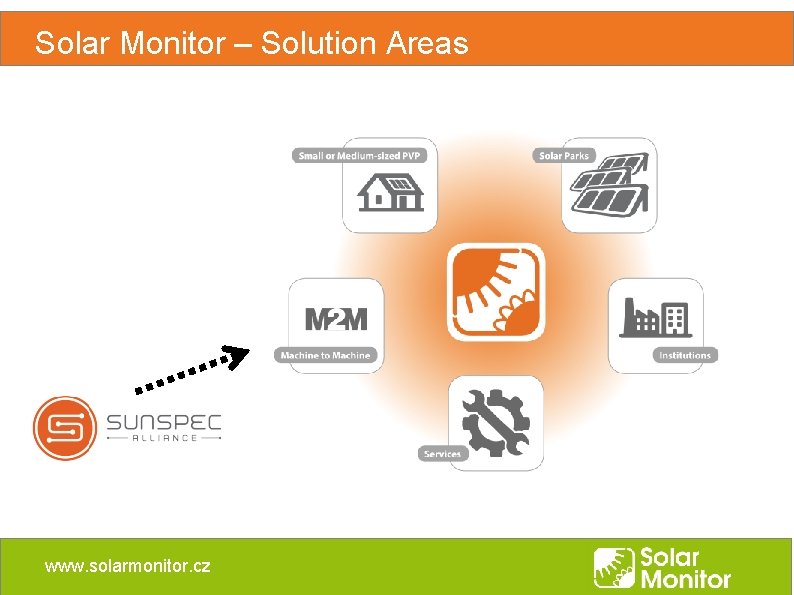 Solar Monitor – Solution Areas

Small or Medium-sized PVP

Solar Parks

M2M

Machine to Machine

Institutions

Services

SUNSPEC
ALLIANCE

www.solarmonitor.cz

Solar Monitor